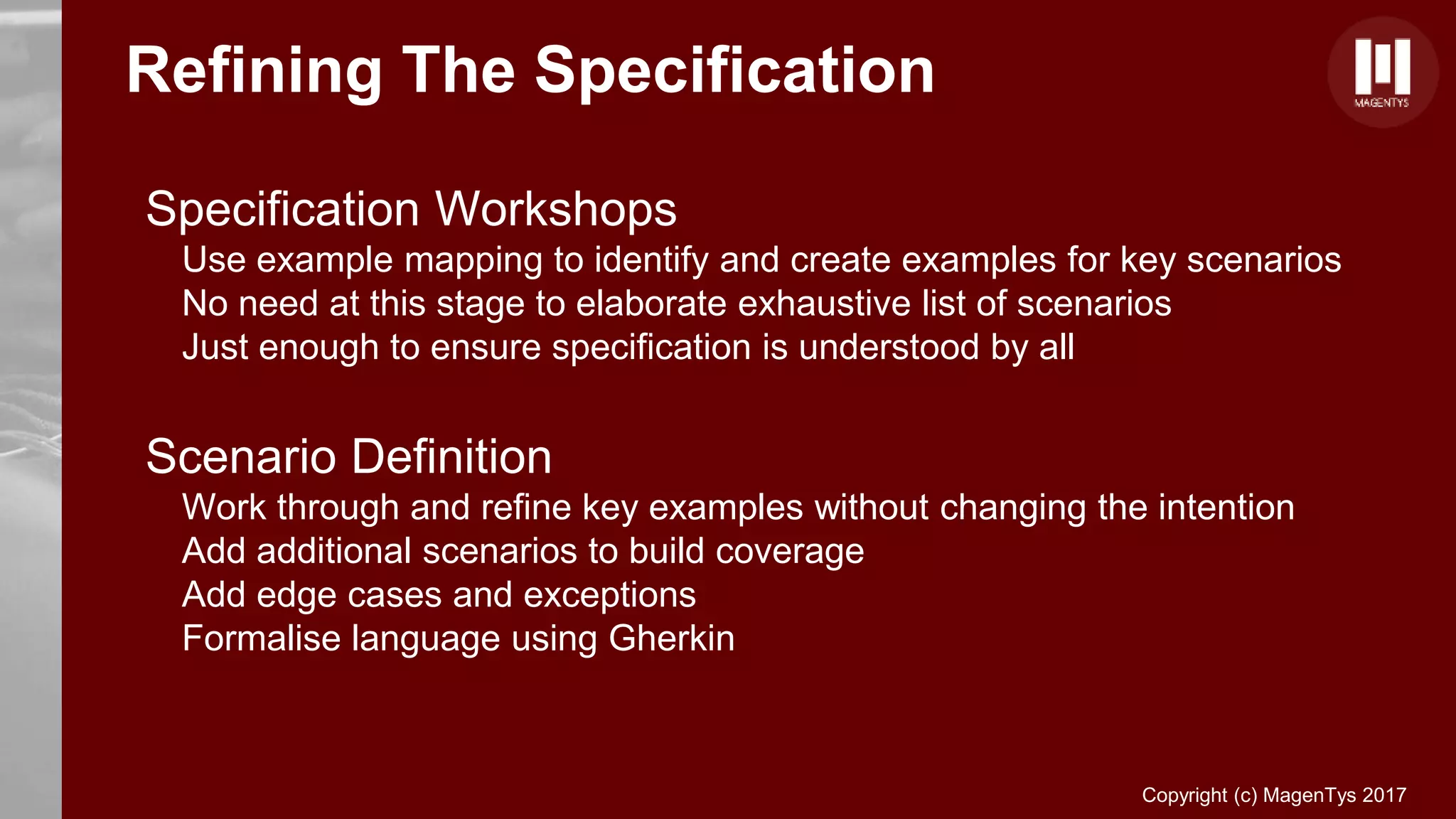 Refining The Specification

MAGENTYS

Specification Workshops

Use example mapping to identify and create examples for key scenarios
No need at this stage to elaborate exhaustive list of scenarios
Just enough to ensure specification is understood by all

Scenario Definition

Work through and refine key examples without changing the intention
Add additional scenarios to build coverage
Add edge cases and exceptions
Formalise language using Gherkin

Copyright (c) MagenTys 2017